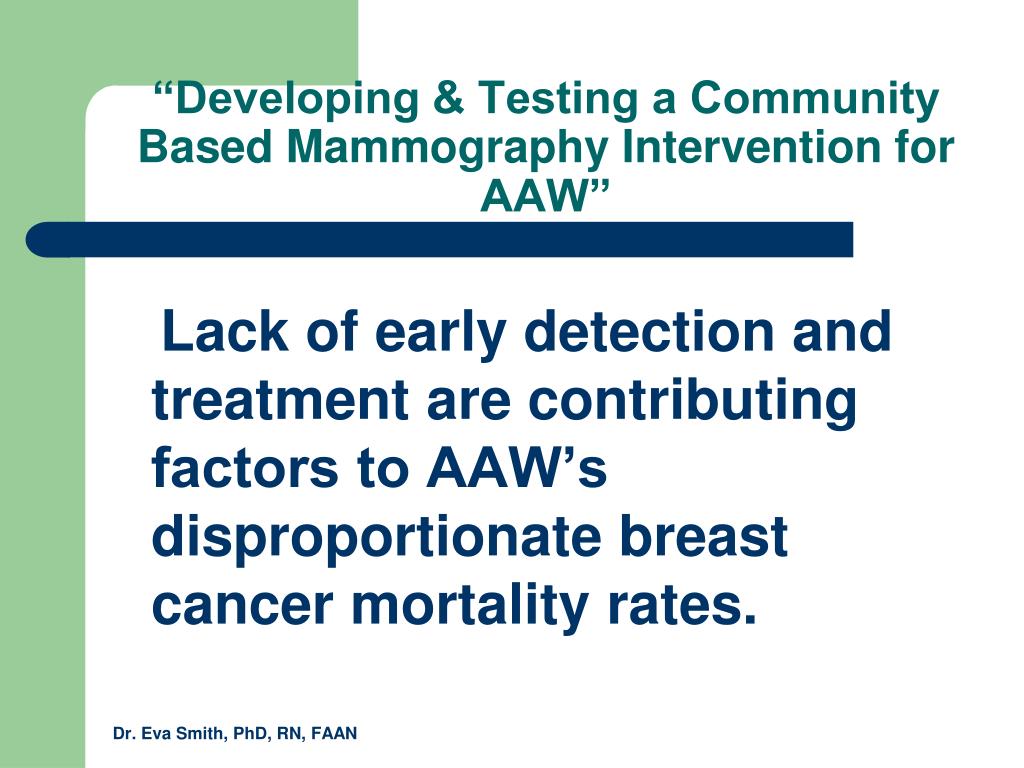 “Developing & Testing a Community Based Mammography Intervention for AAW”

Lack of early detection and treatment are contributing factors to AAW’s disproportionate breast cancer mortality rates.

Dr. Eva Smith, PhD, RN, FAAN